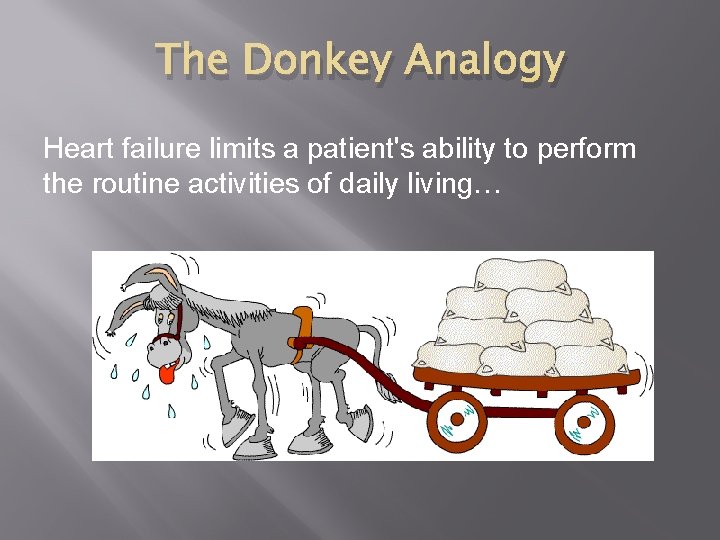 The Donkey Analogy

Heart failure limits a patient's ability to perform the routine activities of daily living…